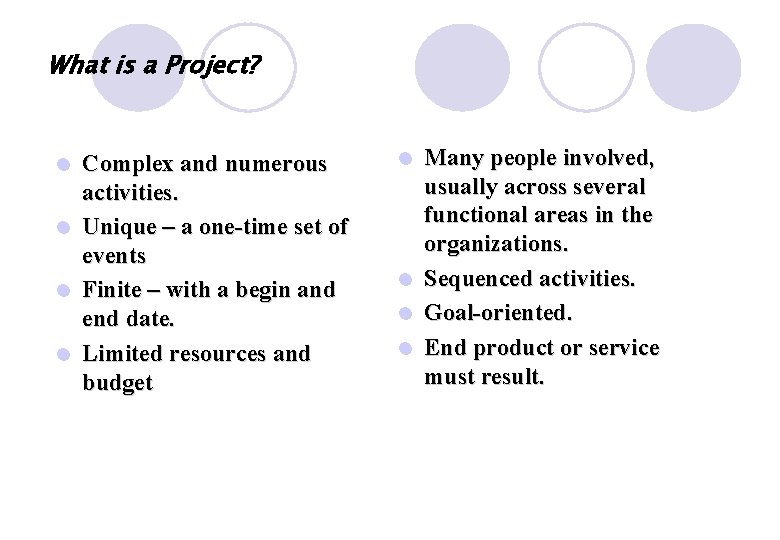 What is a Project?

- Complex and numerous activities.
- Unique – a one-time set of events
- Finite – with a begin and end date.
- Limited resources and budget

- Many people involved, usually across several functional areas in the organizations.
- Sequenced activities.
- Goal-oriented.
- End product or service must result.